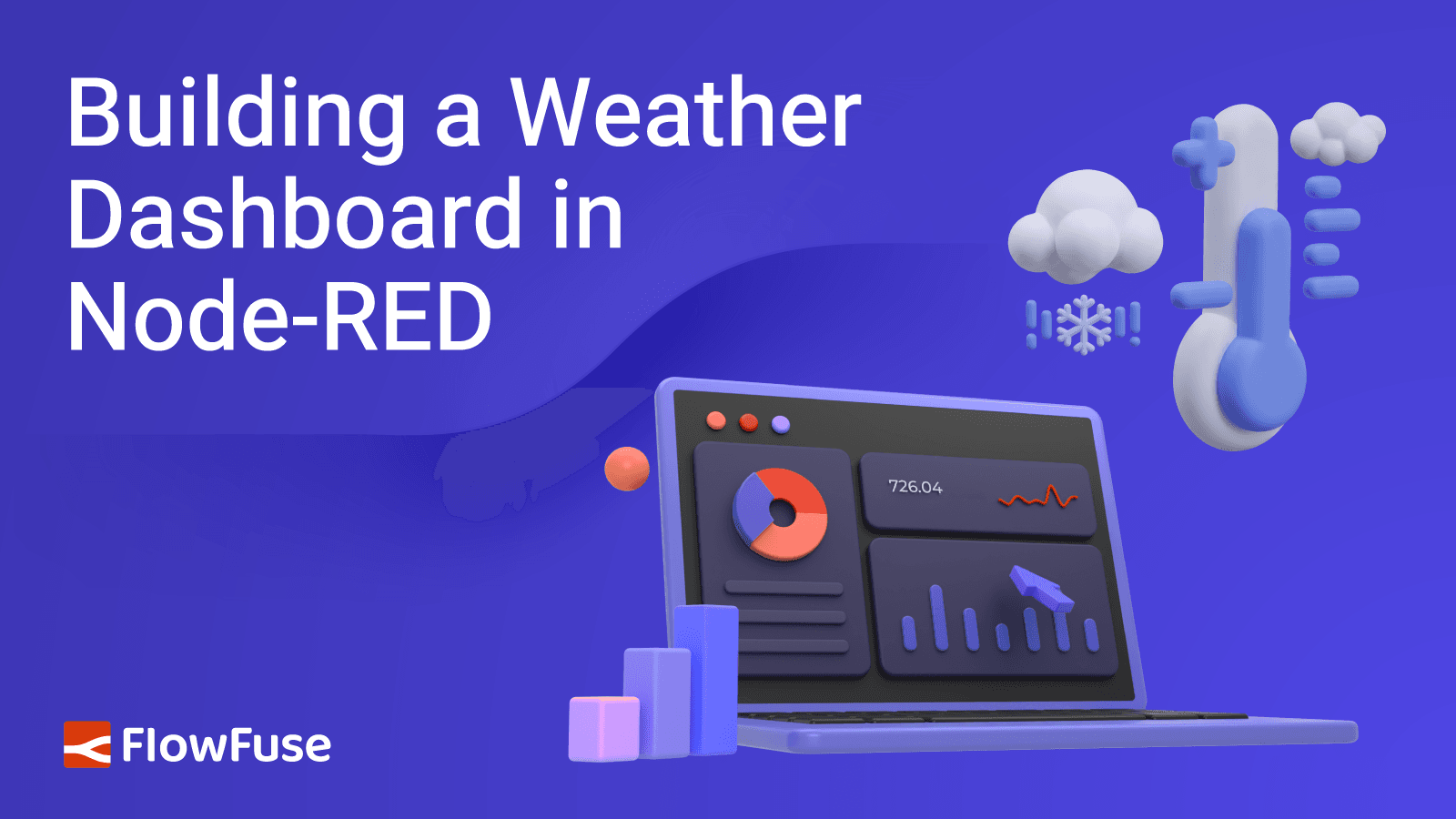 Building a Weather Dashboard in Node-RED

726.04

FlowFuse